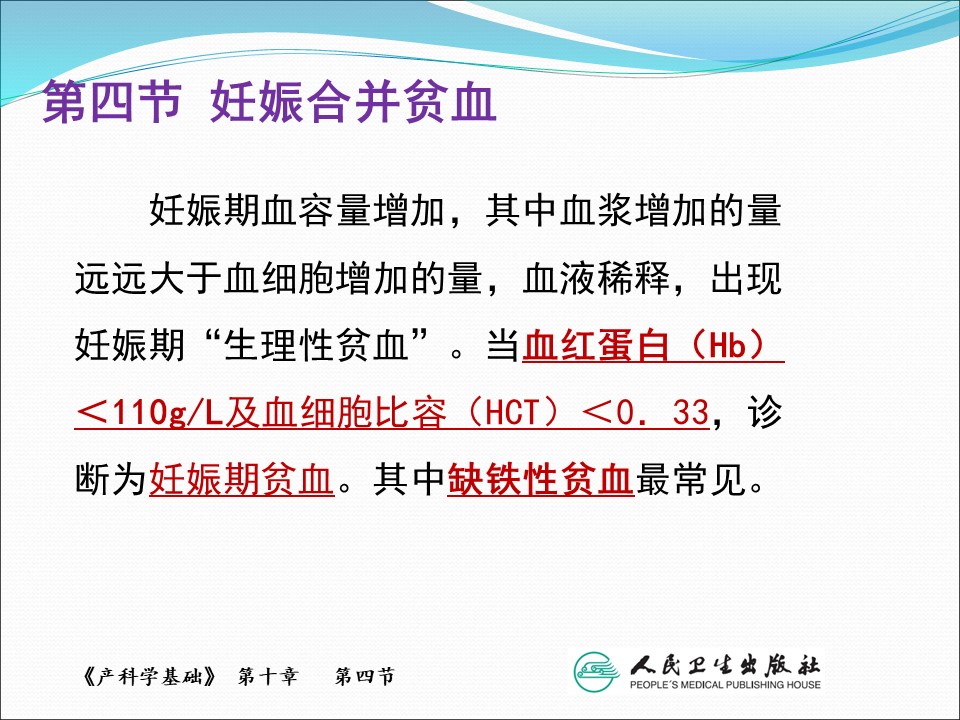 第四节 妊娠合并贫血

妊娠期血容量增加，其中血浆增加的量远远大于血细胞增加的量，血液稀释，出现妊娠期“生理性贫血”。当血红蛋白（Hb）＜110g/L及血细胞比容（HCT）＜0．33，诊断为妊娠期贫血。其中缺铁性贫血最常见。

《产科学基础》 第十章 第四节

人民卫生出版社
PEOPLE'S MEDICAL PUBLISHING HOUSE